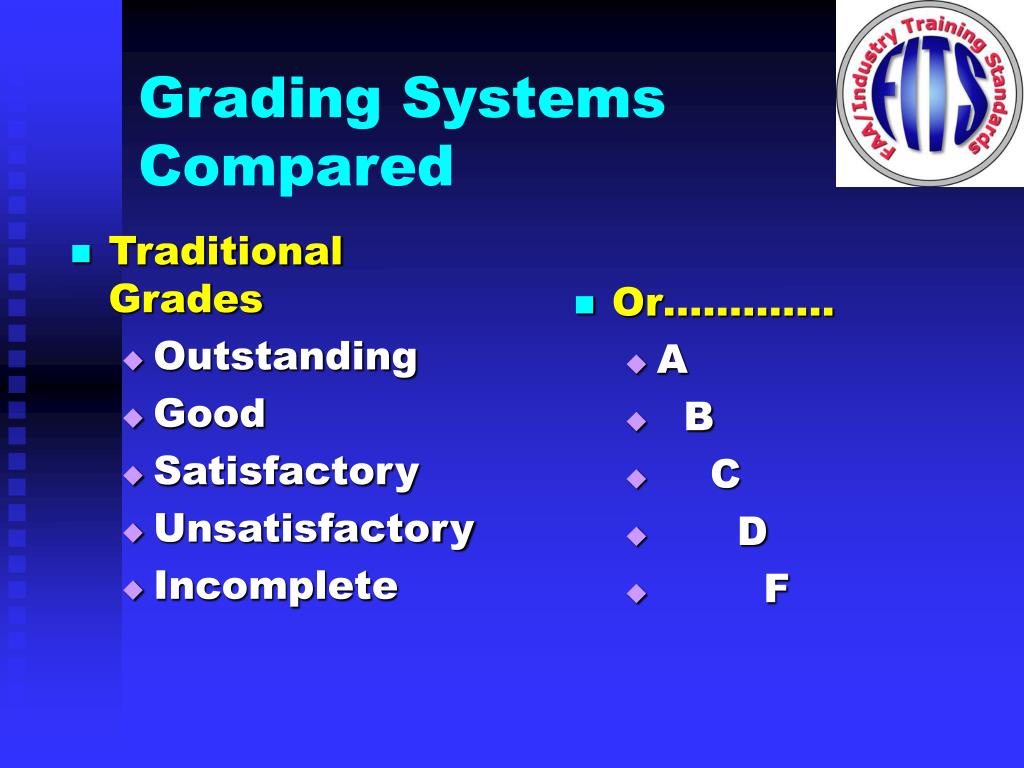 Grading Systems Compared

FAA/Industry Training Standards
FITS

Traditional Grades
Outstanding
Good
Satisfactory
Unsatisfactory
Incomplete

Or………….
A
B
C
D
F